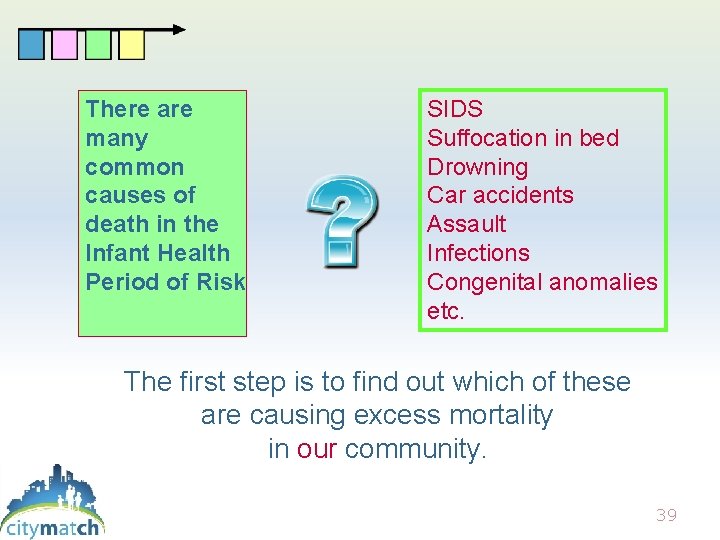 There are many common causes of death in the Infant Health Period of Risk

?

SIDS
Suffocation in bed
Drowning
Car accidents
Assault
Infections
Congenital anomalies
etc.

The first step is to find out which of these are causing excess mortality in our community.

citymatch

39